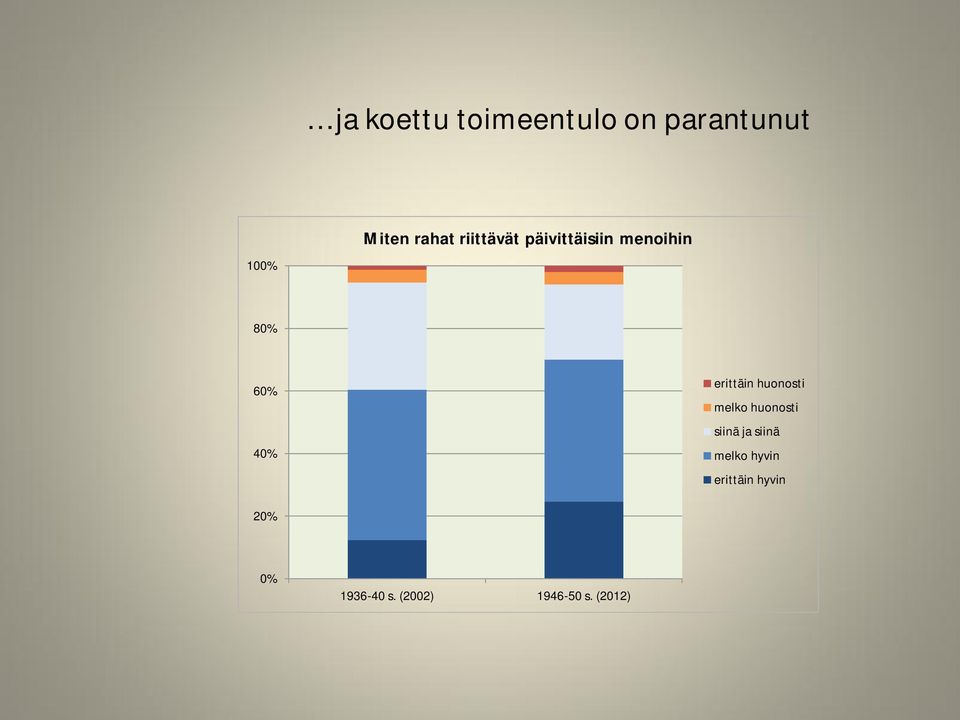 …ja koettu toimeentulo on parantunut

Miten rahat riittävät päivittäisiin menoihin

100%
80%
60%
40%
20%
0%

1936-40 s. (2002)
1946-50 s. (2012)

erittäin huonosti
melko huonosti
siinä ja siinä
melko hyvin
erittäin hyvin